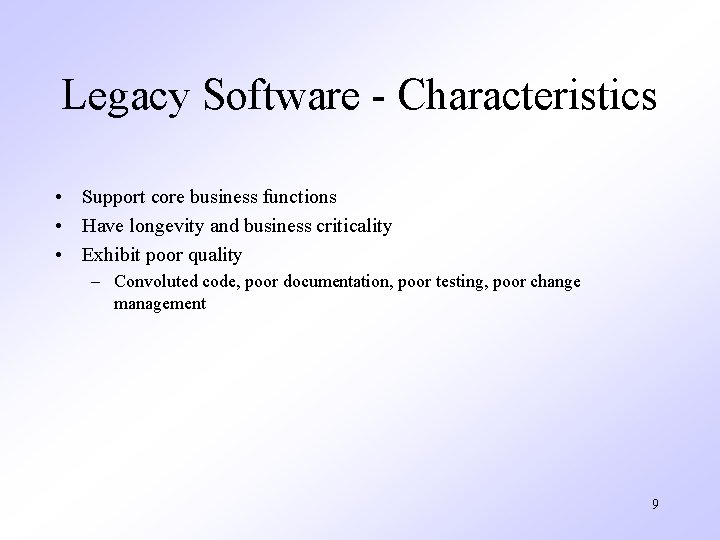 Legacy Software - Characteristics

• Support core business functions
• Have longevity and business criticality
• Exhibit poor quality
– Convoluted code, poor documentation, poor testing, poor change management

9